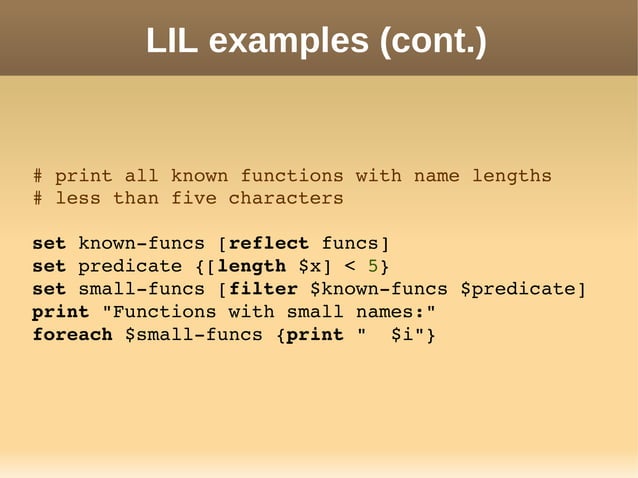 LIL examples (cont.)

# print all known functions with name lengths
# less than five characters

set known-funcs [reflect funcs]
set predicate {[length $x] < 5}
set small-funcs [filter $known-funcs $predicate]
print "Functions with small names:"
foreach $small-funcs {print "  $i"}